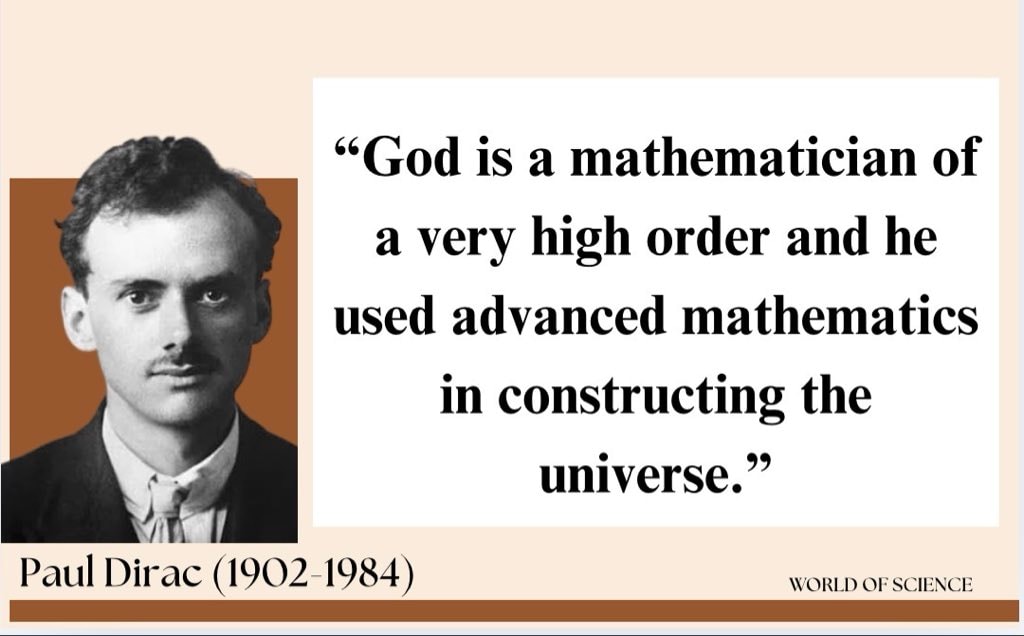 “God is a mathematician of a very high order and he used advanced mathematics in constructing the universe.”

Paul Dirac (1902-1984)

WORLD OF SCIENCE